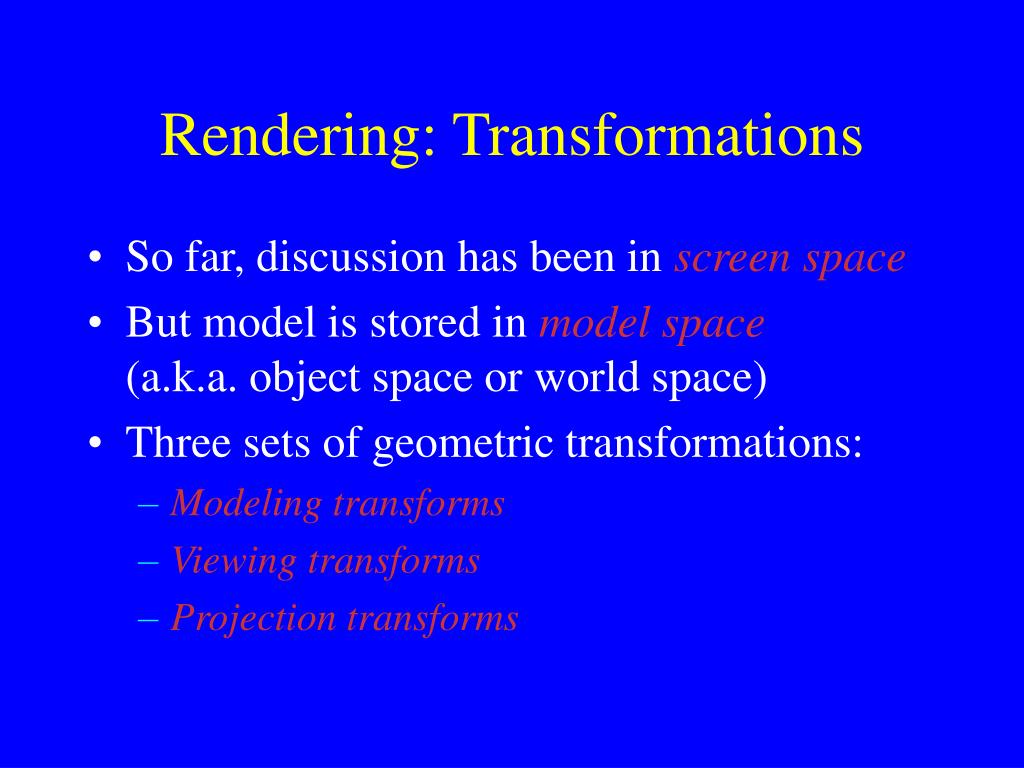 Rendering: Transformations

• So far, discussion has been in screen space
• But model is stored in model space (a.k.a. object space or world space)
• Three sets of geometric transformations:
– Modeling transforms
– Viewing transforms
– Projection transforms